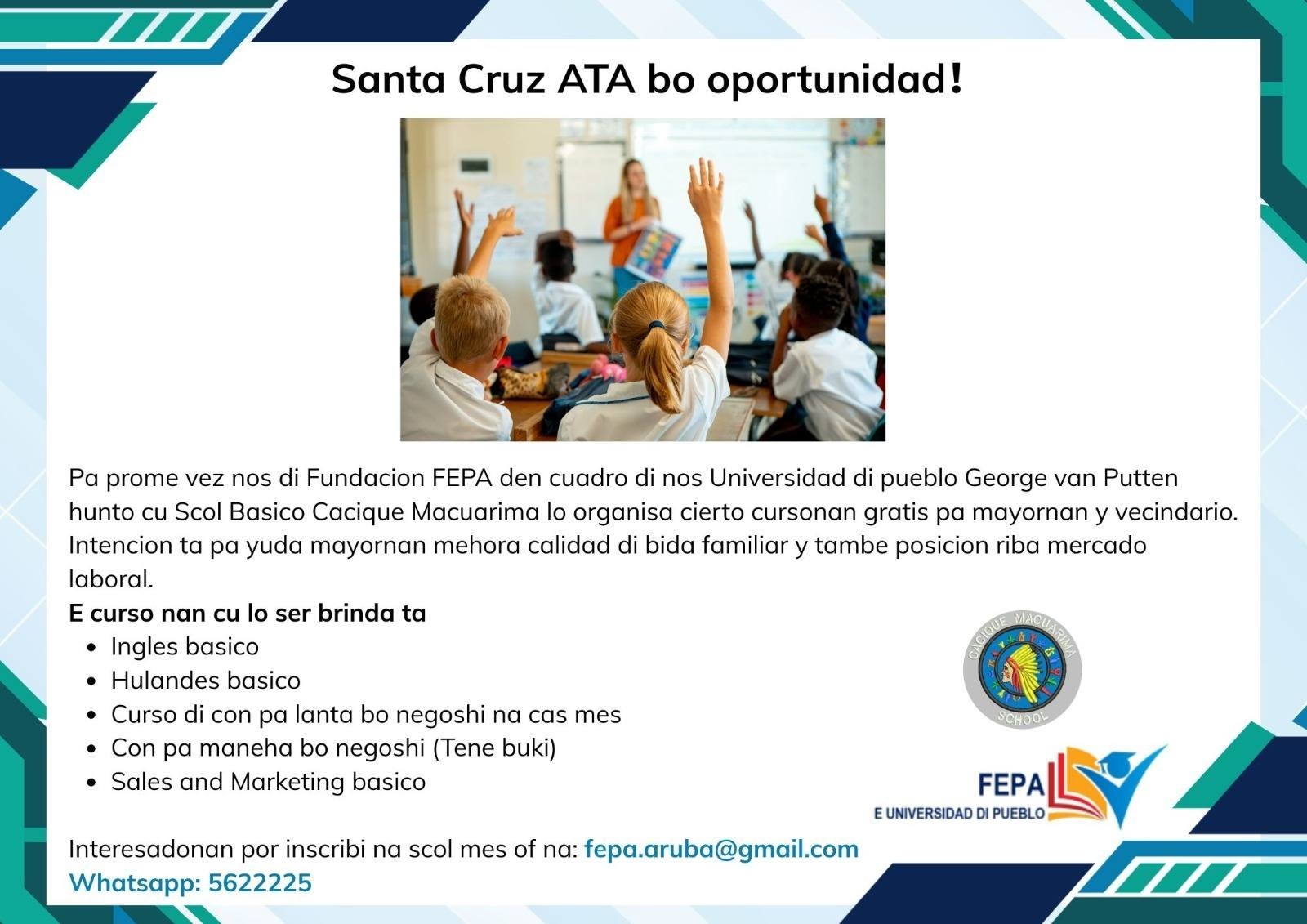 Santa Cruz ATA bo oportunidad!

Pa prome vez nos di Fundacion FEPA den cuadro di nos Universidad di pueblo George van Putten hunto cu Scol Basico Cacique Macuarima lo organisa cierto cursonan gratis pa mayornan y vecindario. Intencion ta pa yuda mayornan mehora calidad di bida familiar y tambe posicion riba mercado laboral.

E curso nan cu lo ser brinda ta
- Ingles basico
- Hulandes basico
- Curso di con pa lanta bo negoshi na cas mes
- Con pa maneha bo negoshi (Tene buki)
- Sales and Marketing basico

CACIQUE MACUARIMA SCHOOL

FEPA
E UNIVERSIDAD DI PUEBLO

Interesadonan por inscribi na scol mes of na: fepa.aruba@gmail.com
Whatsapp: 5622225